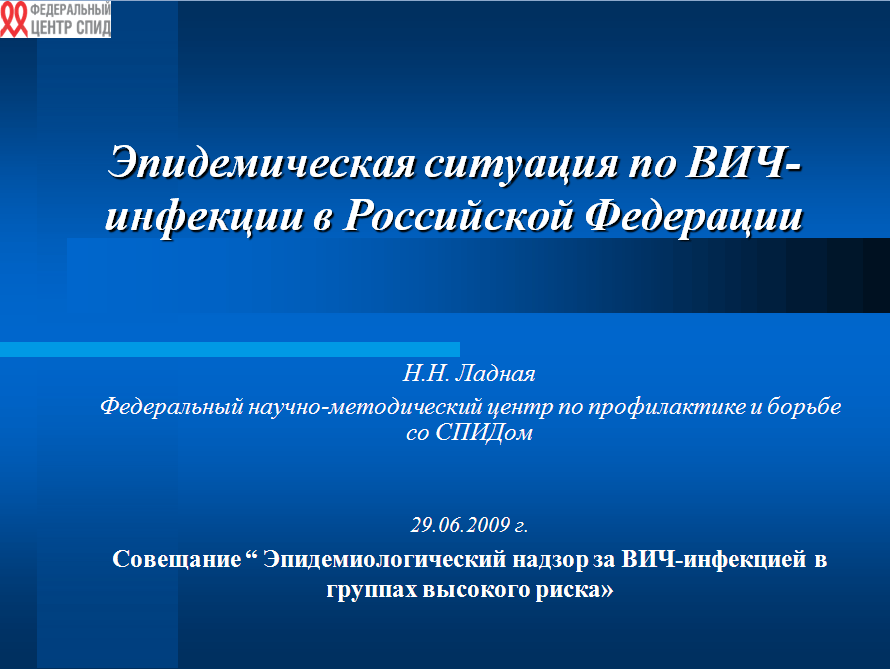 ФЕДЕРАЛЬНЫЙ ЦЕНТР СПИД

Эпидемическая ситуация по ВИЧ-инфекции в Российской Федерации

Н.Н. Ладная

Федеральный научно-методический центр по профилактике и борьбе со СПИДом

29.06.2009 г.

Совещание “ Эпидемиологический надзор за ВИЧ-инфекцией в группах высокого риска»